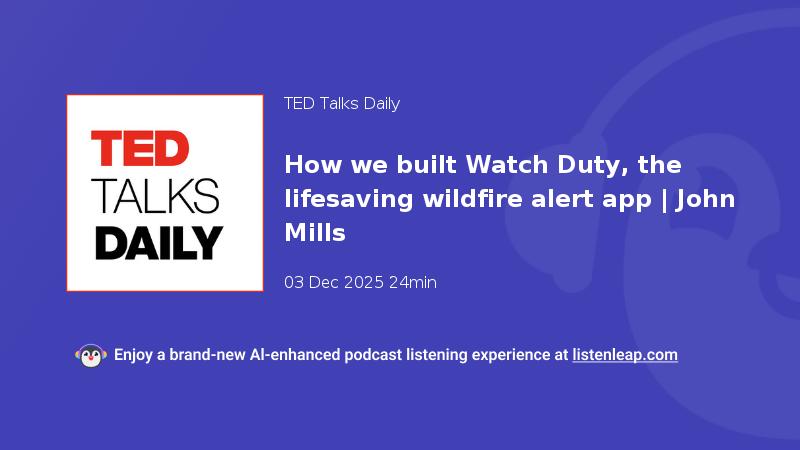 TED
TALKS
DAILY

TED Talks Daily

How we built Watch Duty, the lifesaving wildfire alert app | John Mills

03 Dec 2025 24min

Enjoy a brand-new AI-enhanced podcast listening experience at listenleap.com